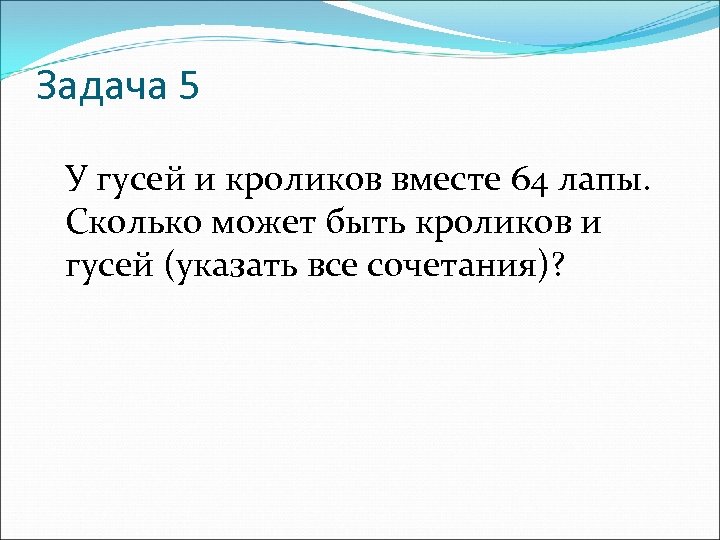 Задача 5

У гусей и кроликов вместе 64 лапы. Сколько может быть кроликов и гусей (указать все сочетания)?